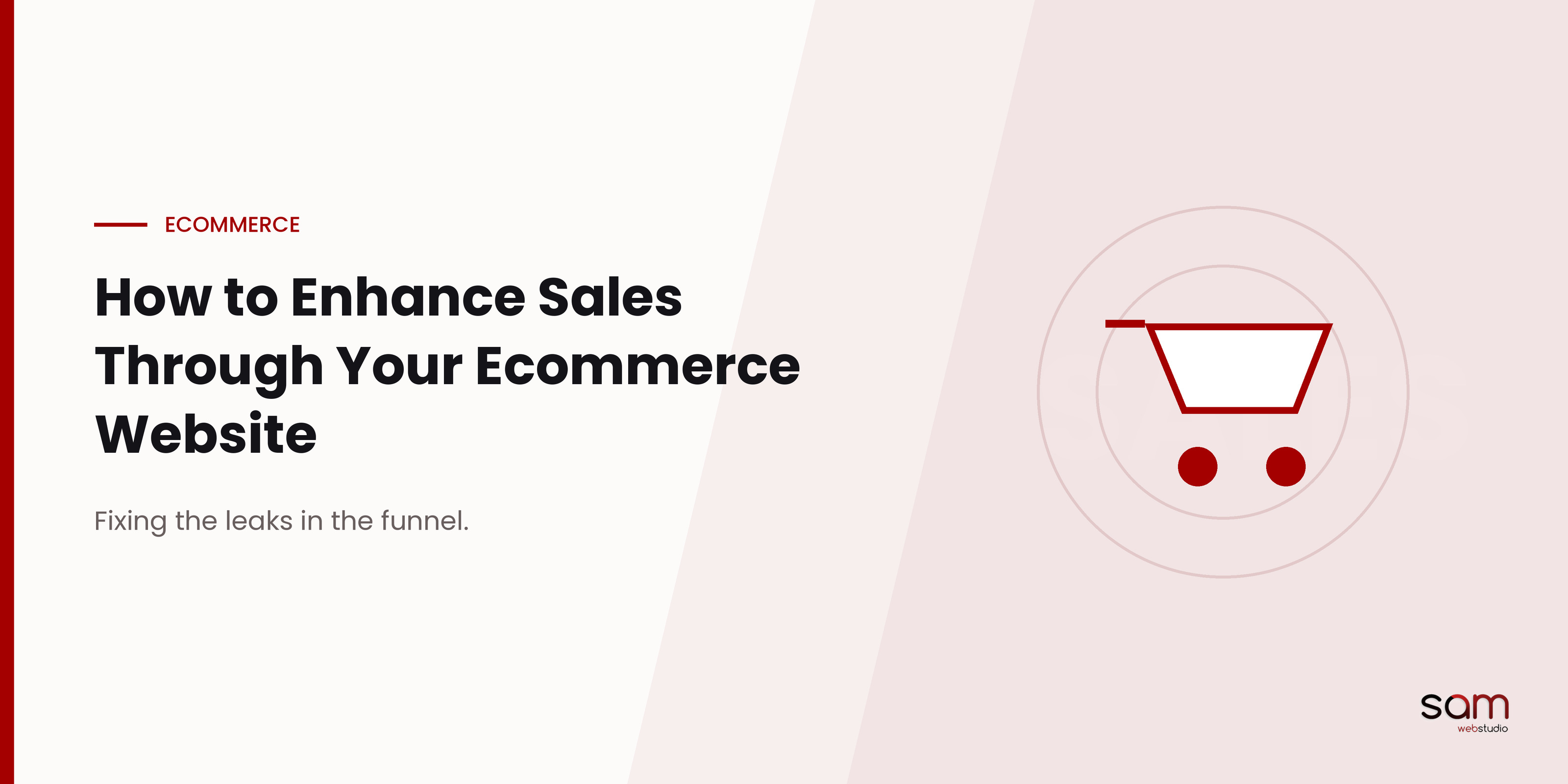 ECOMMERCE

How to Enhance Sales Through Your Ecommerce Website

Fixing the leaks in the funnel.

sam
webstudio